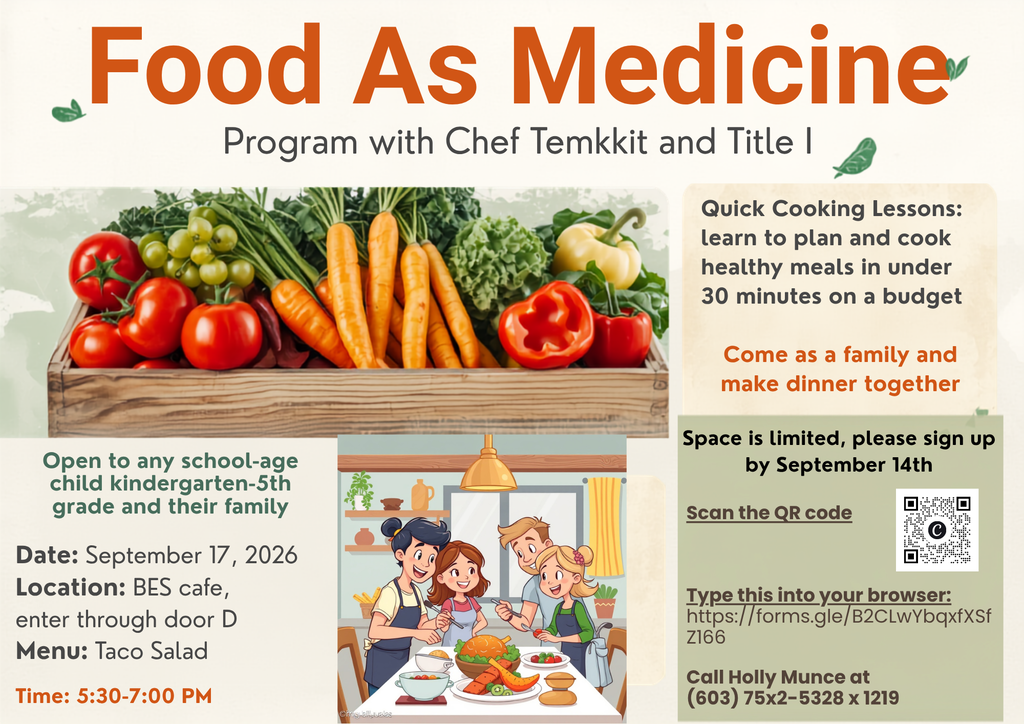 Food As Medicine

Program with Chef Temkkit and Title I

Quick Cooking Lessons: learn to plan and cook healthy meals in under 30 minutes on a budget

Come as a family and make dinner together

Open to any school-age child kindergarten-5th grade and their family

Date: September 17, 2026
Location: BES cafe, enter through door D
Menu: Taco Salad

Time: 5:30-7:00 PM

Space is limited, please sign up by September 14th

Scan the QR code

Type this into your browser:
https://forms.gle/B2CLwYbqxfXSfZ166

Call Holly Munce at
(603) 75x2-5328 x 1219